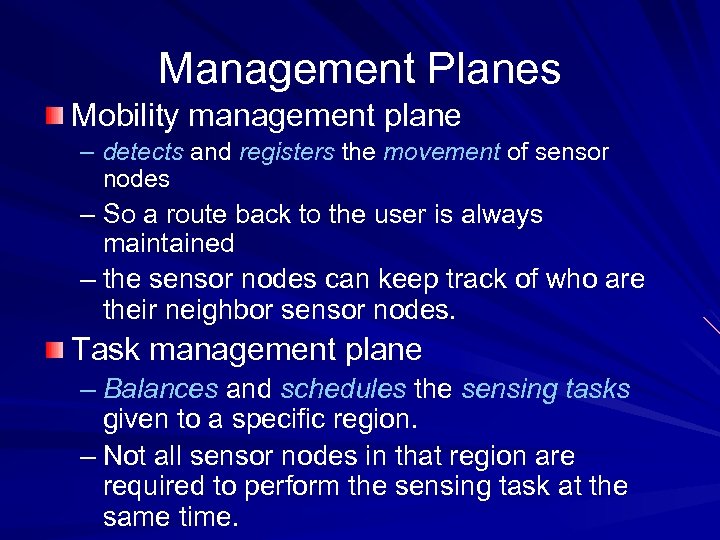 Management Planes

Mobility management plane
– detects and registers the movement of sensor nodes
– So a route back to the user is always maintained
– the sensor nodes can keep track of who are their neighbor sensor nodes.

Task management plane
– Balances and schedules the sensing tasks given to a specific region.
– Not all sensor nodes in that region are required to perform the sensing task at the same time.